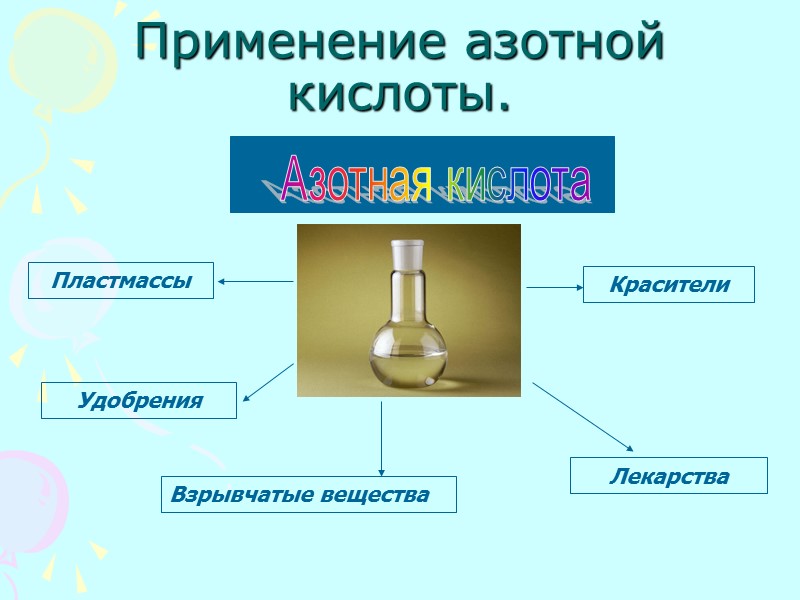 Применение азотной кислоты.

Азотная кислота

Пластмассы

Красители

Удобрения

Взрывчатые вещества

Лекарства